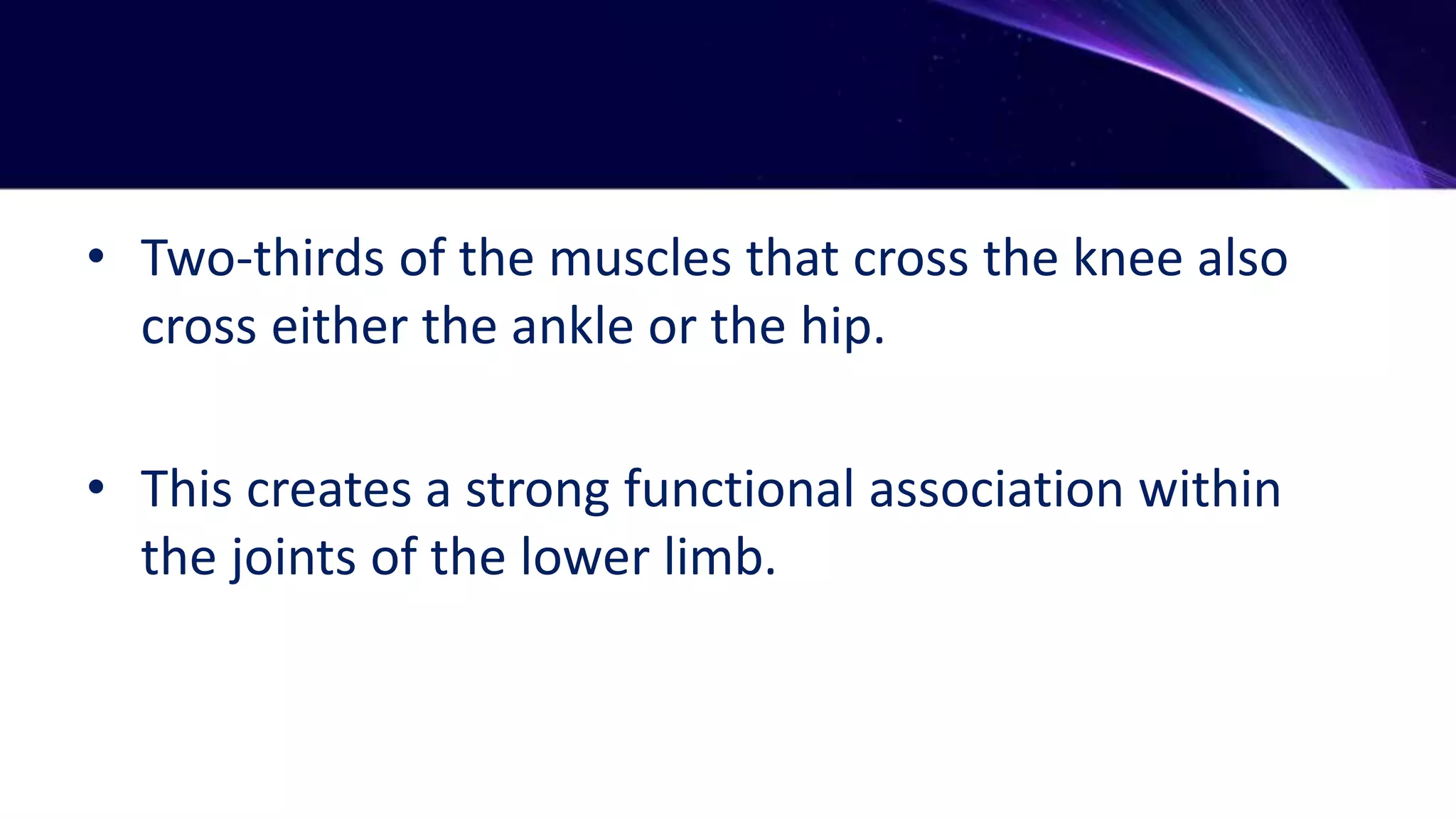 • Two-thirds of the muscles that cross the knee also cross either the ankle or the hip.

• This creates a strong functional association within the joints of the lower limb.